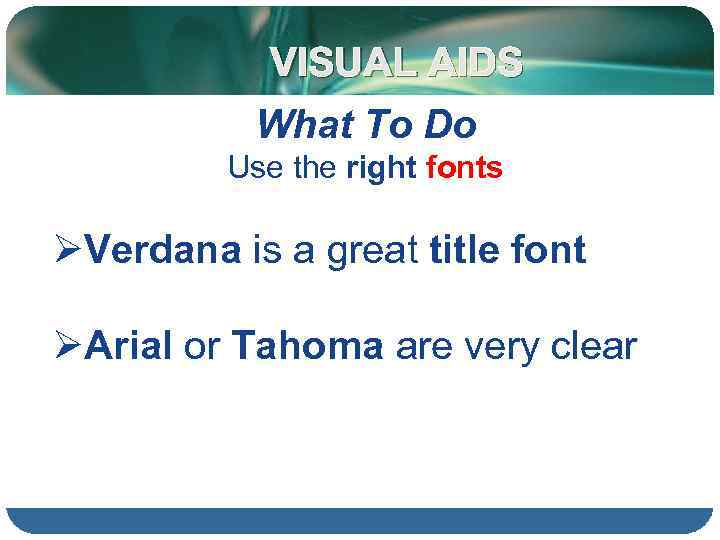 VISUAL AIDS

What To Do
Use the right fonts

➢Verdana is a great title font

➢Arial or Tahoma are very clear